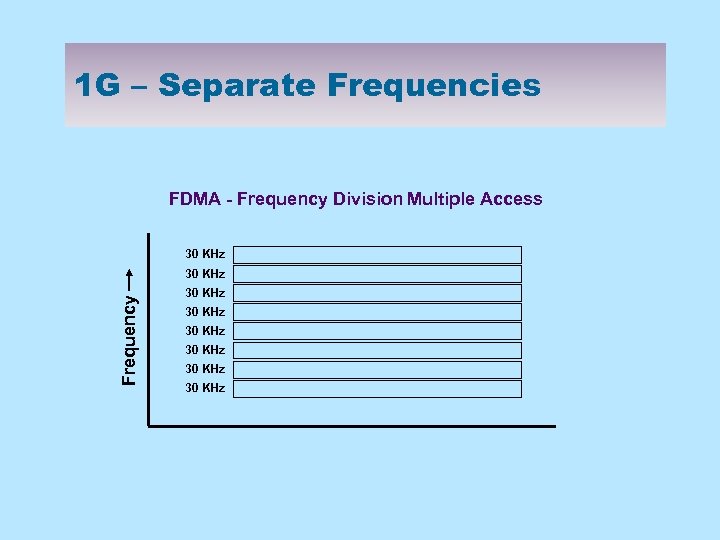 1G – Separate Frequencies

FDMA - Frequency Division Multiple Access

Frequency →

30 KHz
30 KHz
30 KHz
30 KHz
30 KHz
30 KHz
30 KHz
30 KHz